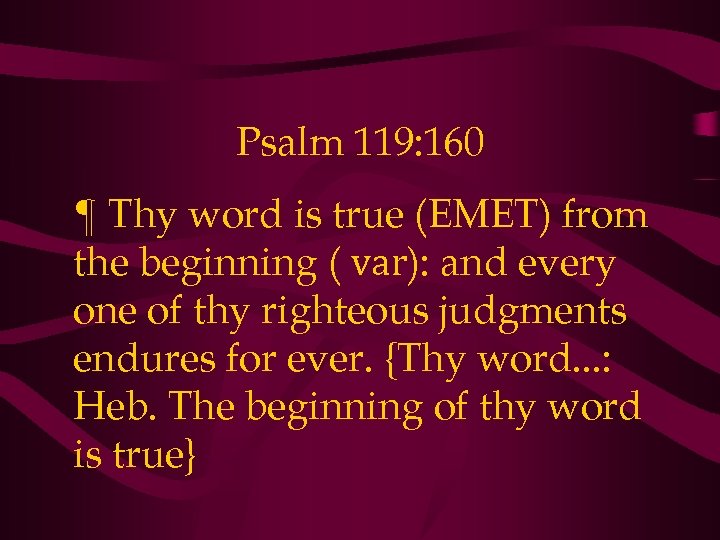 Psalm 119:160

¶ Thy word is true (EMET) from the beginning ( var): and every one of thy righteous judgments endures for ever. {Thy word...: Heb. The beginning of thy word is true}